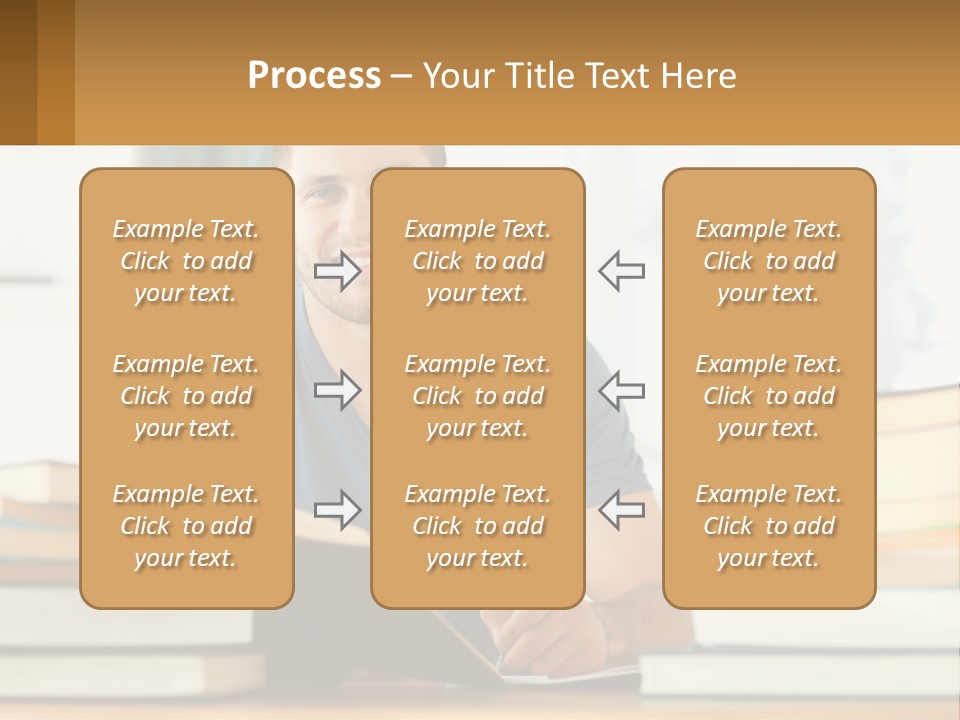 Process – Your Title Text Here

Example Text. Click to add your text.

Example Text. Click to add your text.

Example Text. Click to add your text.

Example Text. Click to add your text.

Example Text. Click to add your text.

Example Text. Click to add your text.

Example Text. Click to add your text.

Example Text. Click to add your text.

Example Text. Click to add your text.